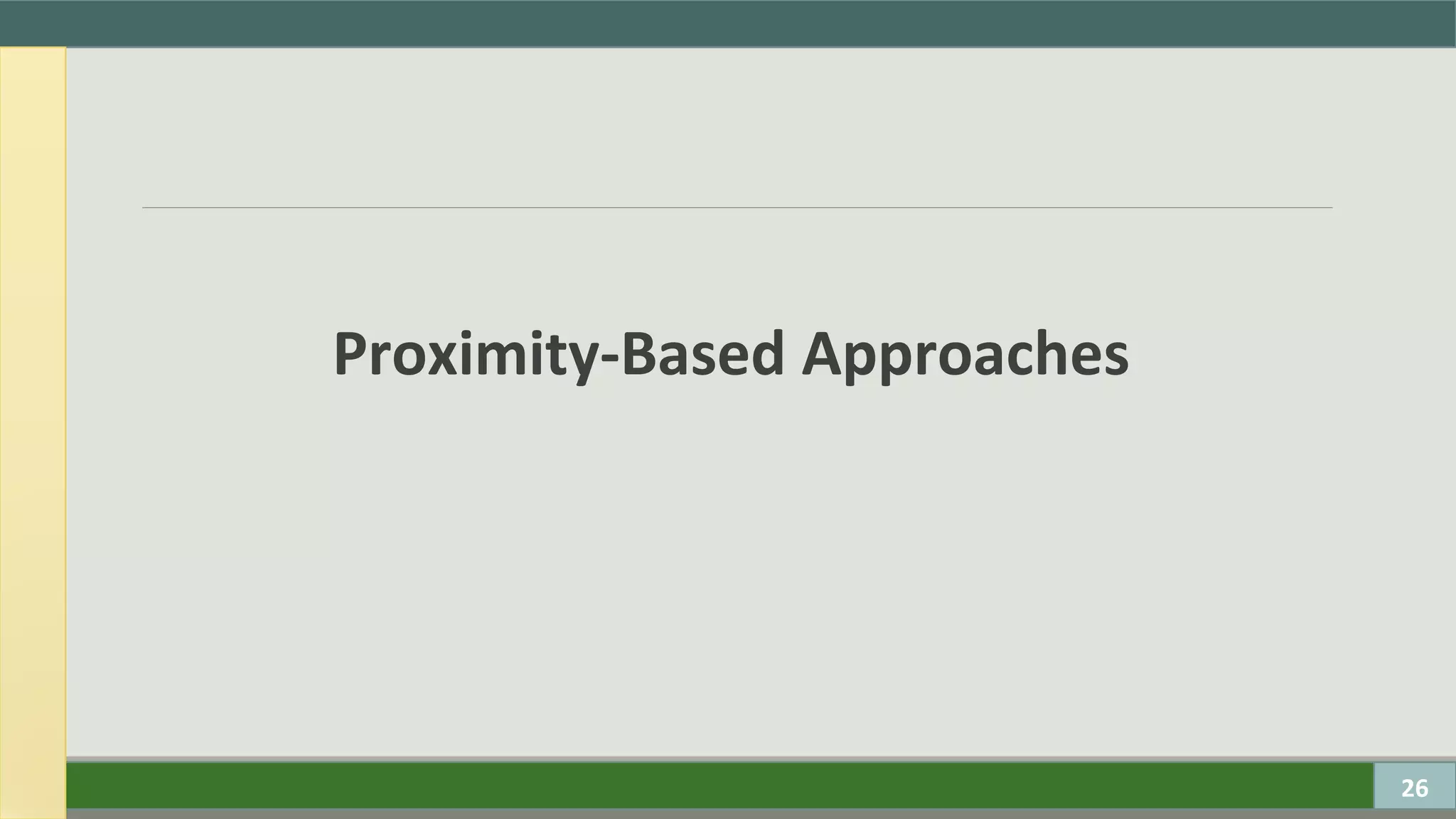 Proximity-Based Approaches

26